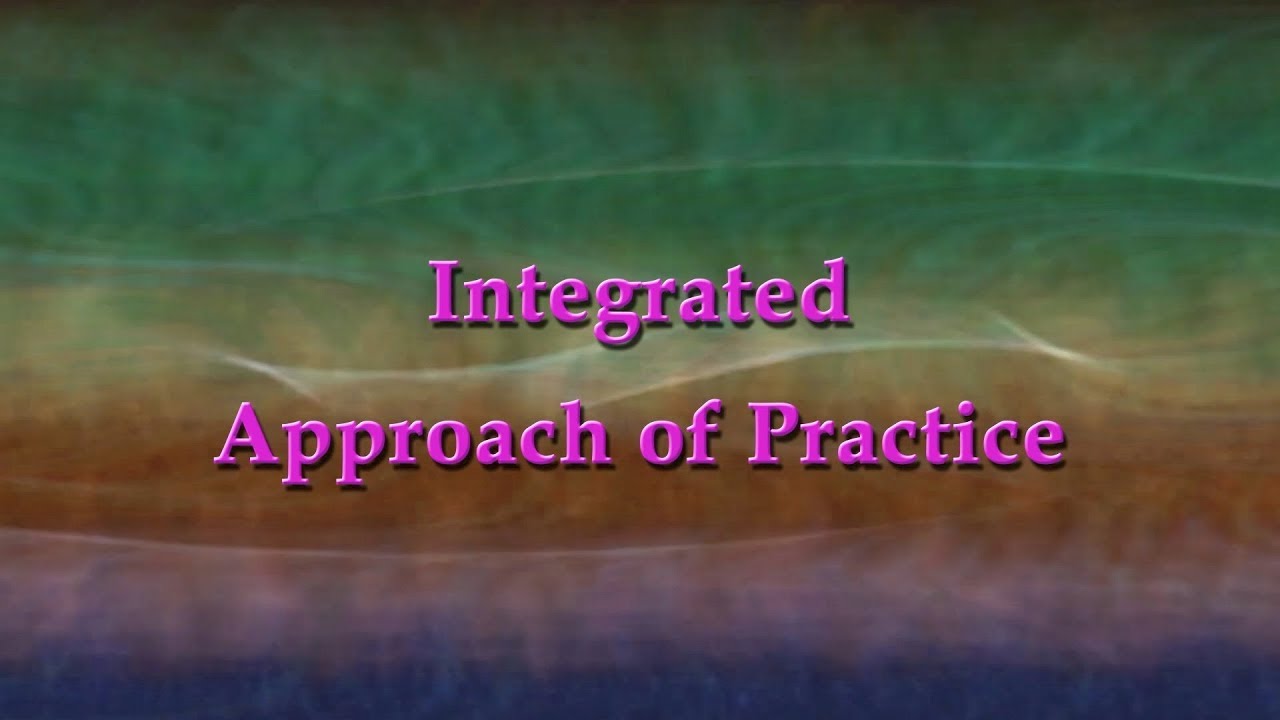 Integrated
Approach of Practice